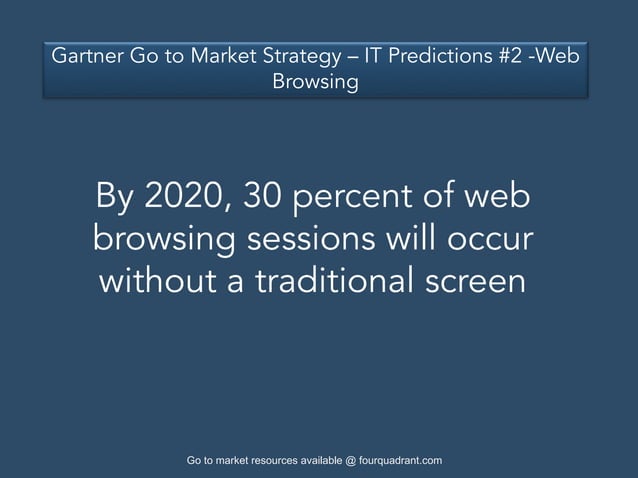 Gartner Go to Market Strategy – IT Predictions #2 -Web Browsing

By 2020, 30 percent of web browsing sessions will occur without a traditional screen

Go to market resources available @ fourquadrant.com